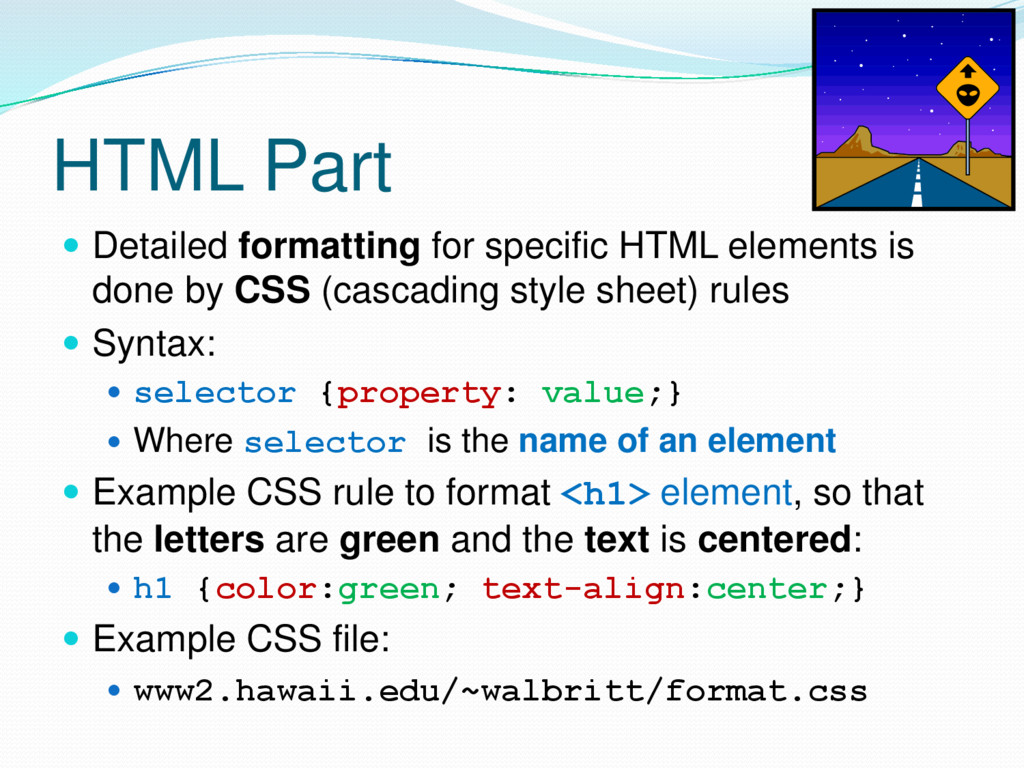 HTML Part

Detailed formatting for specific HTML elements is done by CSS (cascading style sheet) rules

Syntax:

selector {property: value;}

Where selector is the name of an element

Example CSS rule to format <h1> element, so that the letters are green and the text is centered:

h1 {color:green; text-align:center;}

Example CSS file:

www2.hawaii.edu/~walbritt/format.css